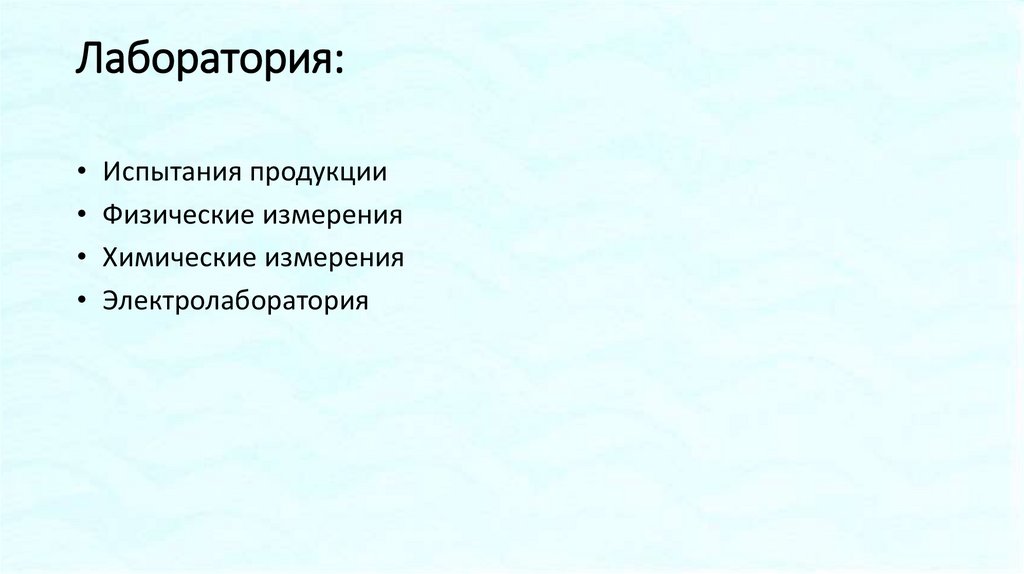 Лаборатория:

• Испытания продукции
• Физические измерения
• Химические измерения
• Электролаборатория